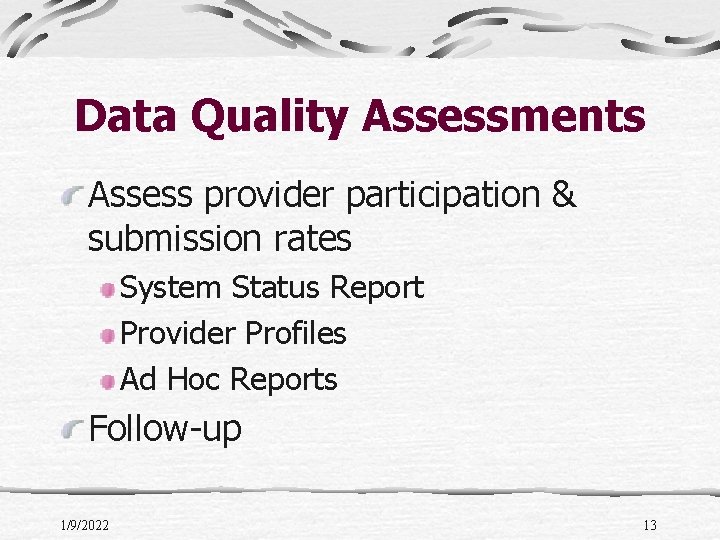 Data Quality Assessments

Assess provider participation & submission rates

System Status Report

Provider Profiles

Ad Hoc Reports

Follow-up

1/9/2022

13